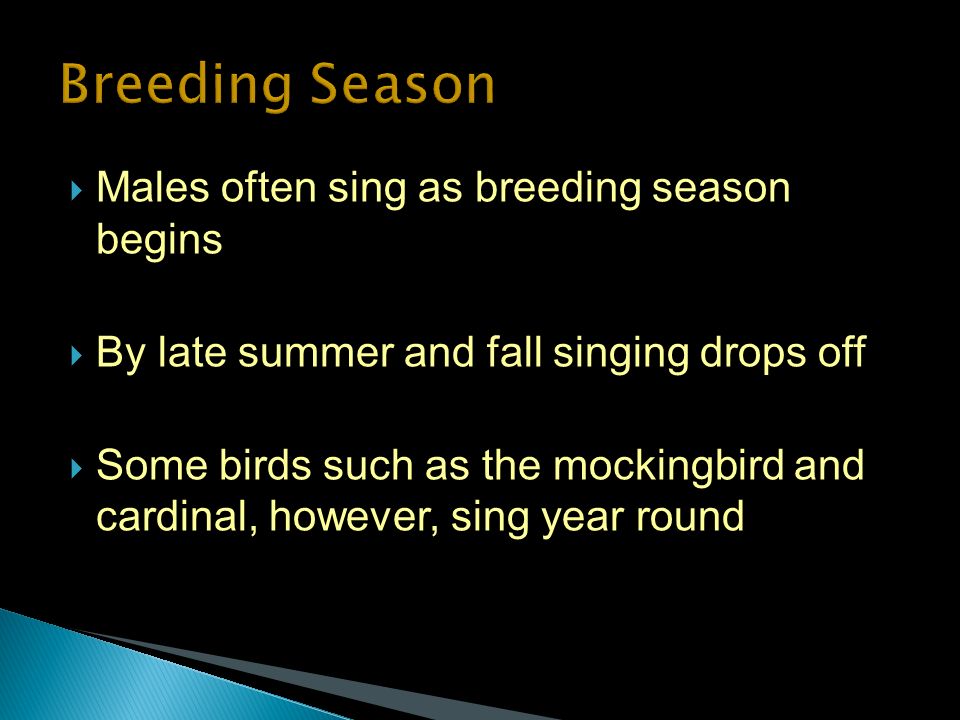 Breeding Season

Males often sing as breeding season begins

By late summer and fall singing drops off

Some birds such as the mockingbird and cardinal, however, sing year round